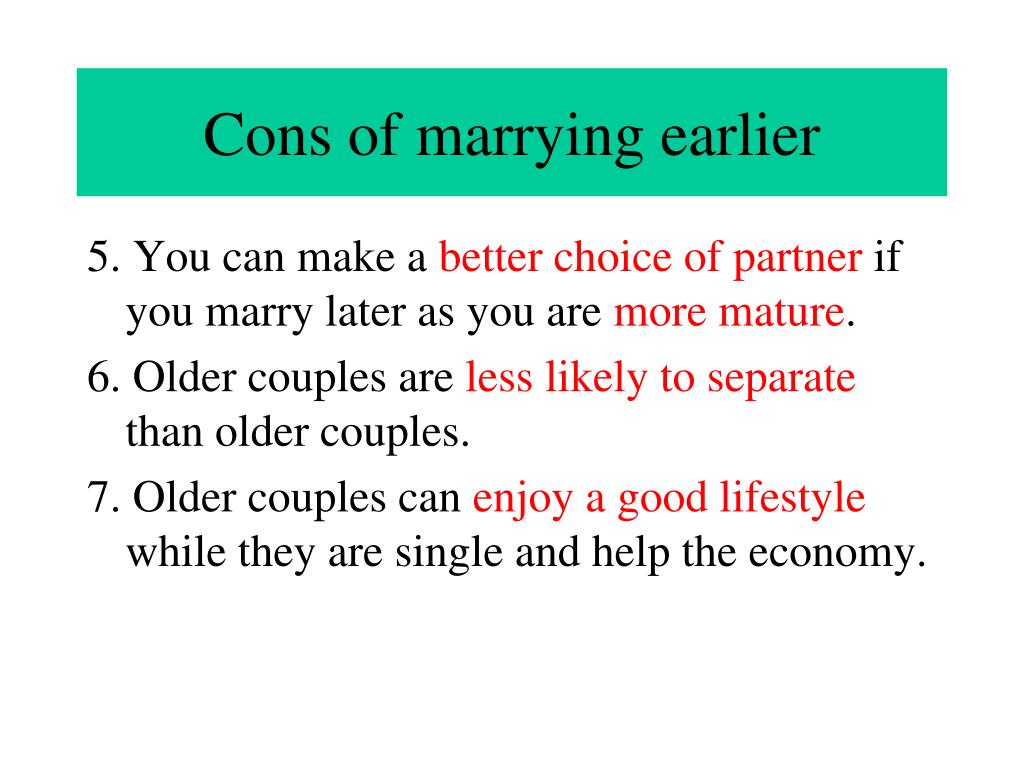 Cons of marrying earlier

5. You can make a better choice of partner if you marry later as you are more mature.

6. Older couples are less likely to separate than older couples.

7. Older couples can enjoy a good lifestyle while they are single and help the economy.